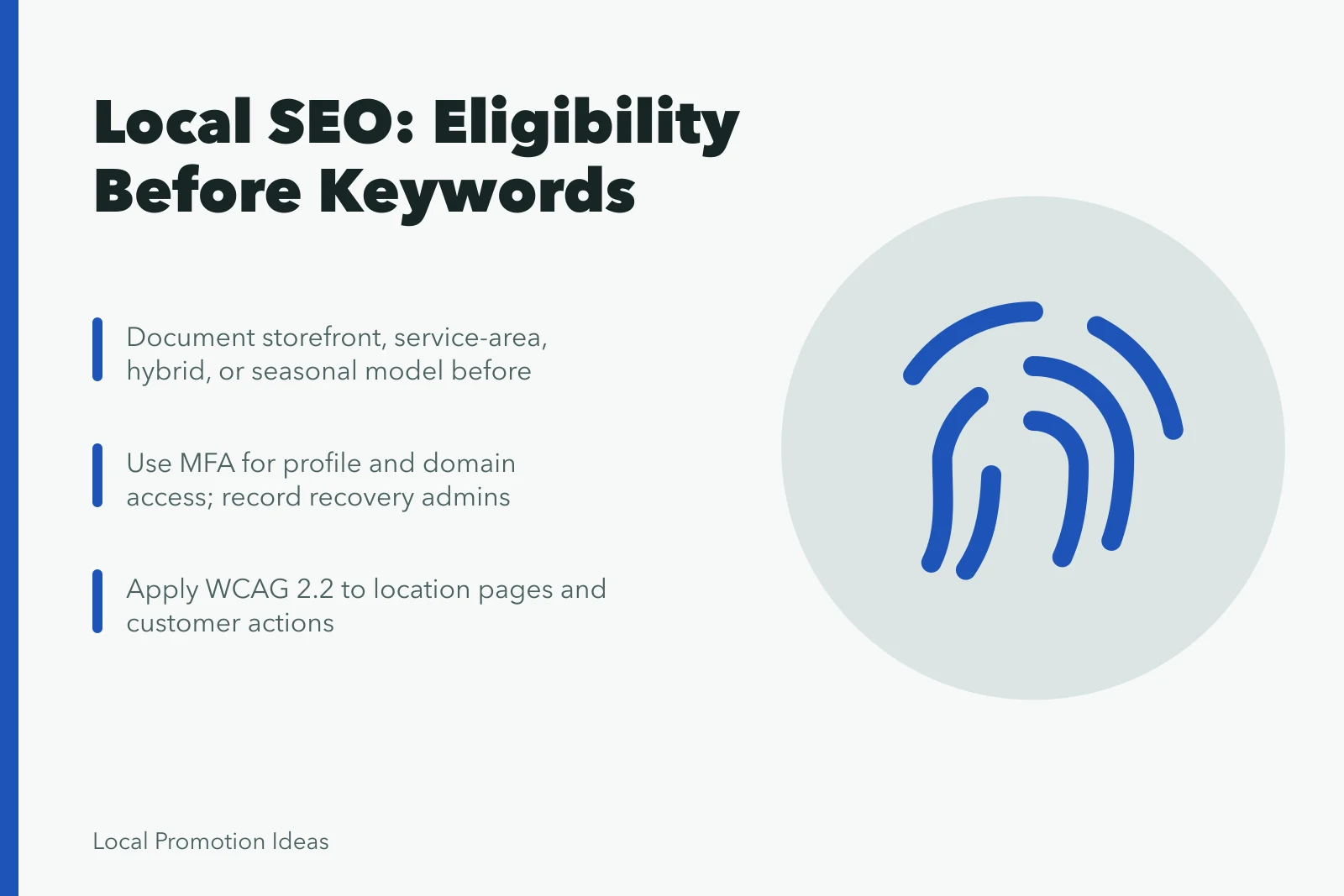 Local SEO: Eligibility Before Keywords

Document storefront, service-area, hybrid, or seasonal model before

Use MFA for profile and domain access; record recovery admins

Apply WCAG 2.2 to location pages and customer actions

Local Promotion Ideas